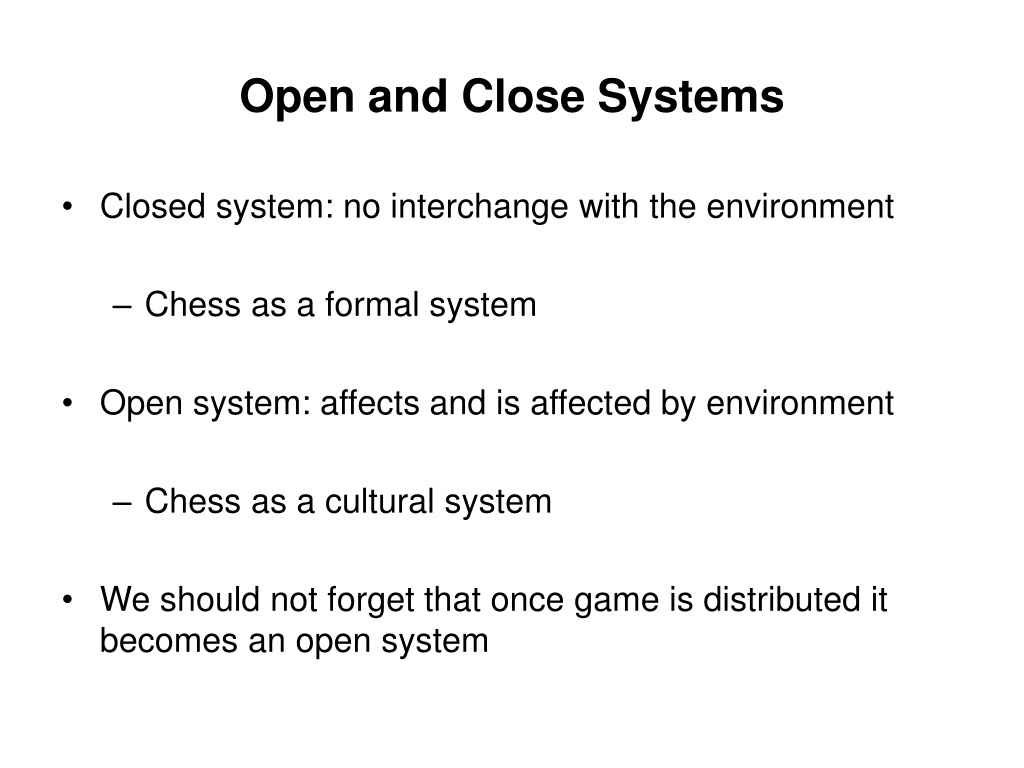 Open and Close Systems

• Closed system: no interchange with the environment

– Chess as a formal system

• Open system: affects and is affected by environment

– Chess as a cultural system

• We should not forget that once game is distributed it becomes an open system